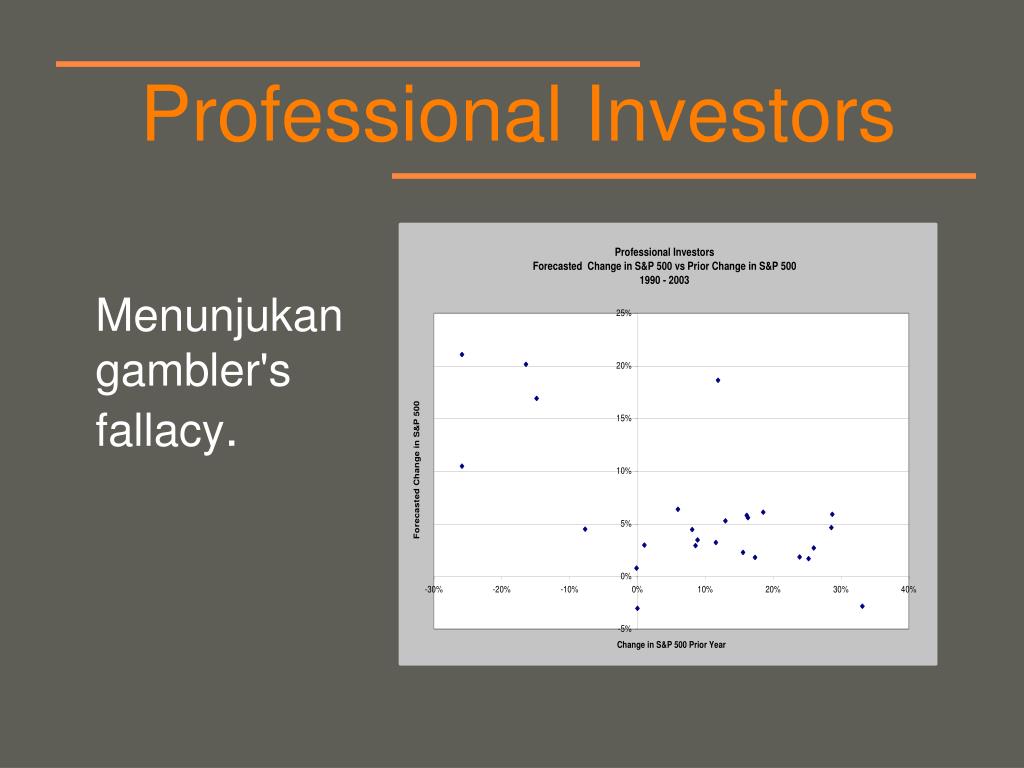 Professional Investors

Menunjukan gambler's fallacy.

Professional Investors
Forecasted Change in S&P 500 vs Prior Change in S&P 500
1990 - 2003

Forecasted Change in S&P 500

25%
20%
15%
10%
5%
0%
-5%

-30%
-20%
-10%
0%
10%
20%
30%
40%

Change in S&P 500 Prior Year